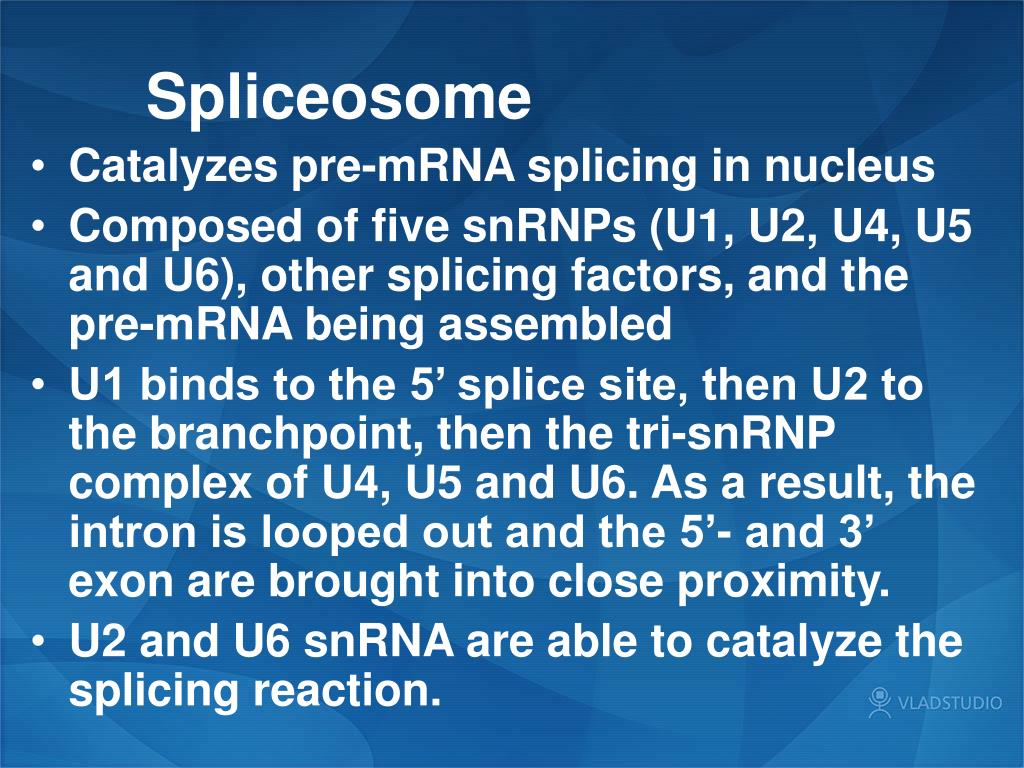 Spliceosome

• Catalyzes pre-mRNA splicing in nucleus
• Composed of five snRNPs (U1, U2, U4, U5 and U6), other splicing factors, and the pre-mRNA being assembled
• U1 binds to the 5’ splice site, then U2 to the branchpoint, then the tri-snRNP complex of U4, U5 and U6. As a result, the intron is looped out and the 5’- and 3’ exon are brought into close proximity.
• U2 and U6 snRNA are able to catalyze the splicing reaction.

VLADSTUDIO